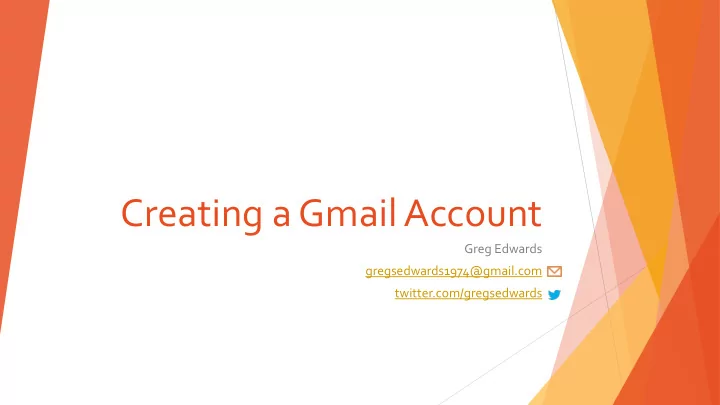 Creating a Gmail Account

Greg Edwards

gregsedwards1974@gmail.com

twitter.com/gregsedwards